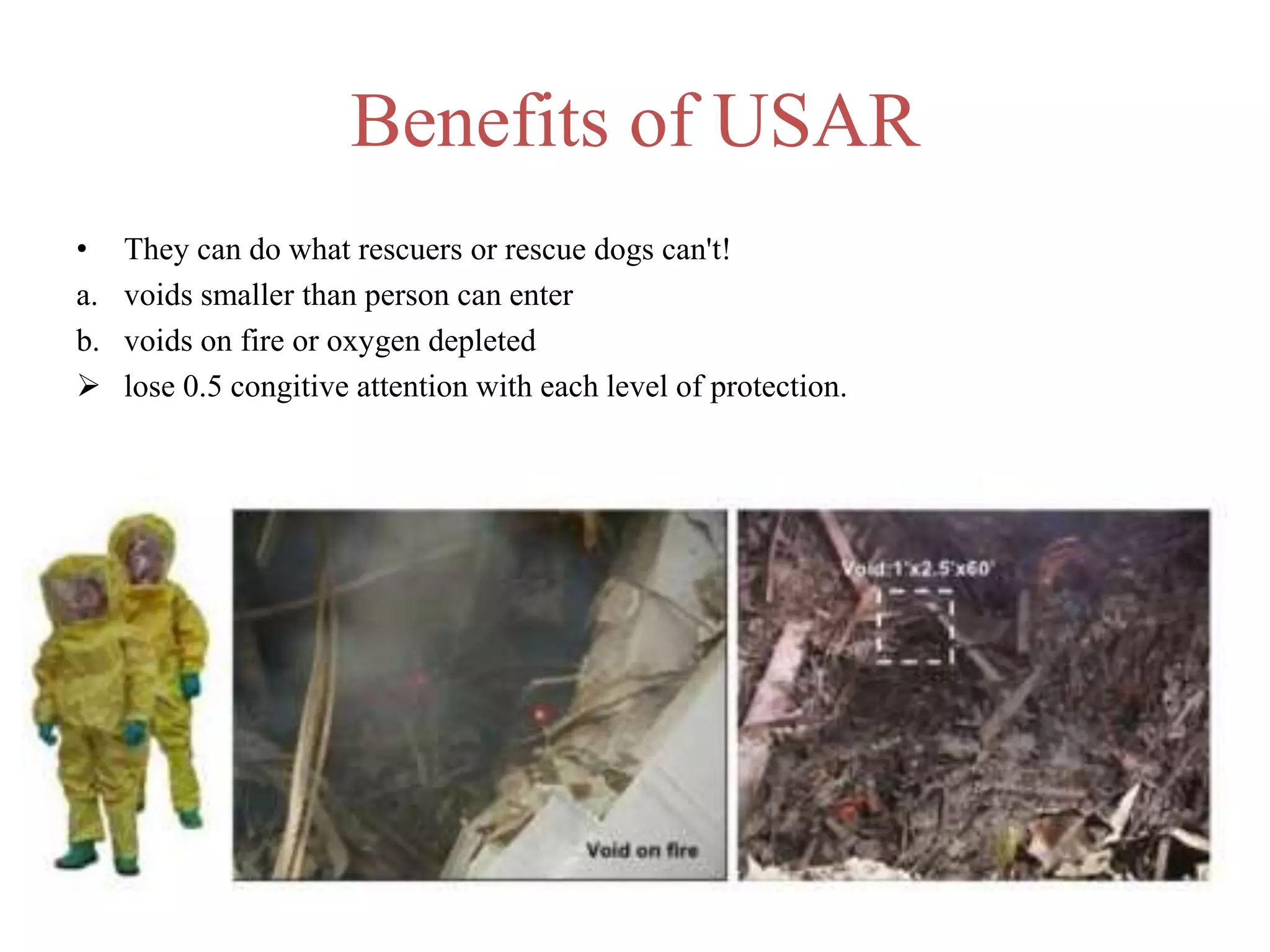 Benefits of USAR

• They can do what rescuers or rescue dogs can't!

a. voids smaller than person can enter

b. voids on fire or oxygen depleted

➢ lose 0.5 congitive attention with each level of protection.

Void on fire

Void:1'x2.5'x60'